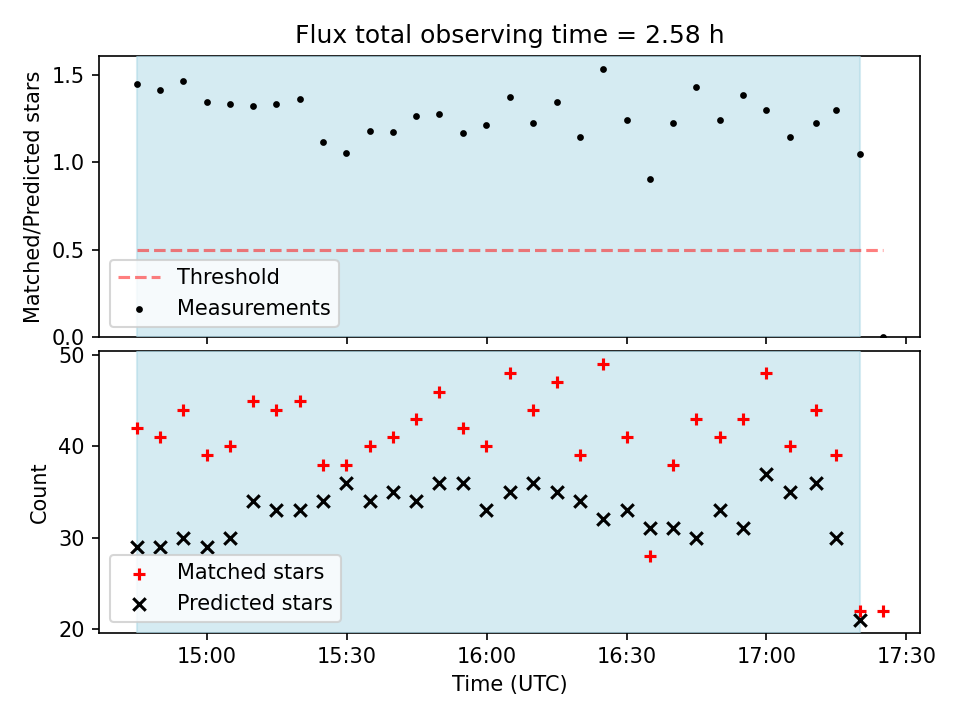 Flux total observing time = 2.58 h

Matched/Predicted stars

1.5
1.0
0.5
0.0

Threshold
Measurements

Count

50
40
30
20

Matched stars
Predicted stars

15:00
15:30
16:00
16:30
17:00
17:30

Time (UTC)